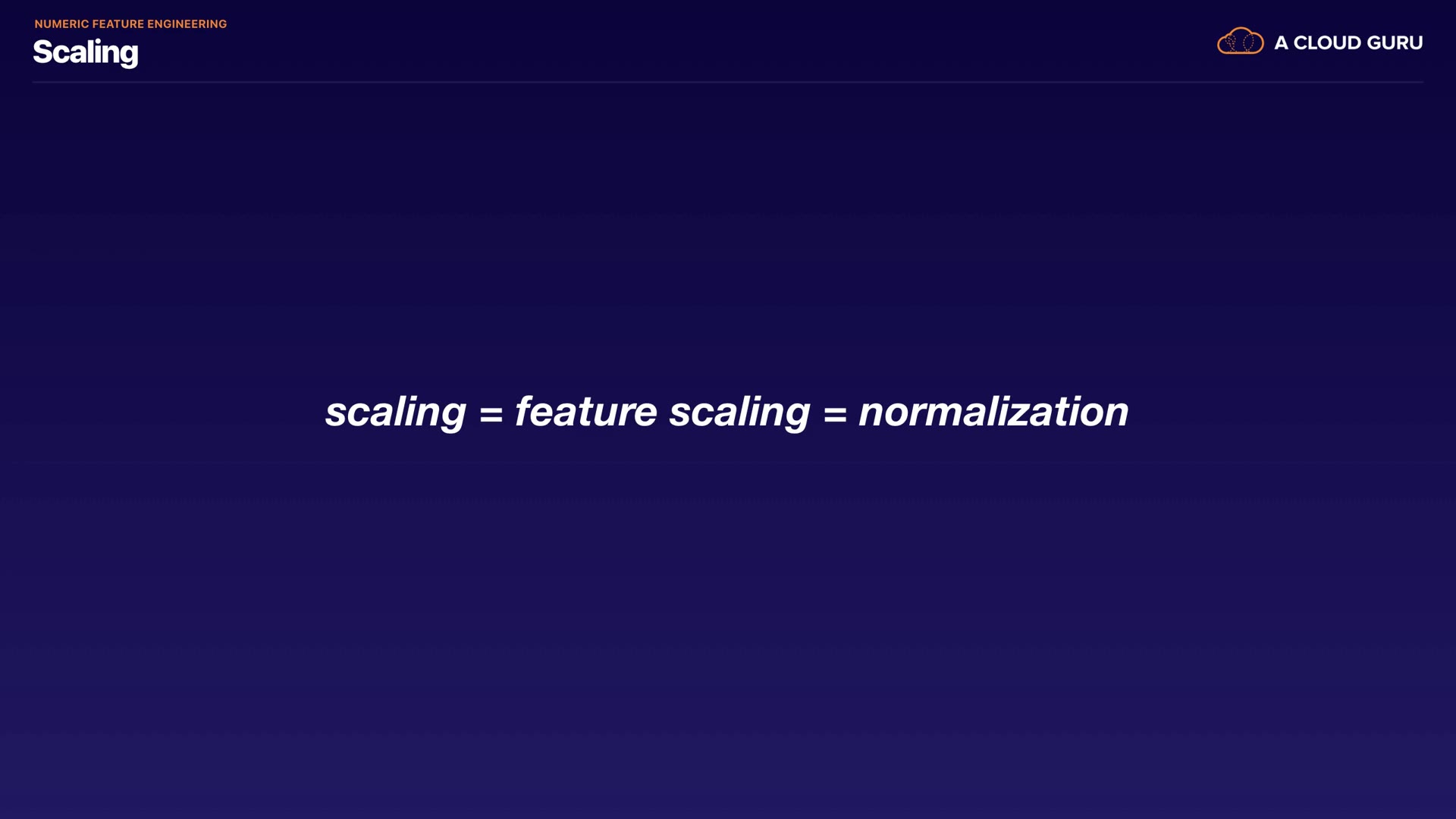 NUMERIC FEATURE ENGINEERING
Scaling

A CLOUD GURU

scaling = feature scaling = normalization